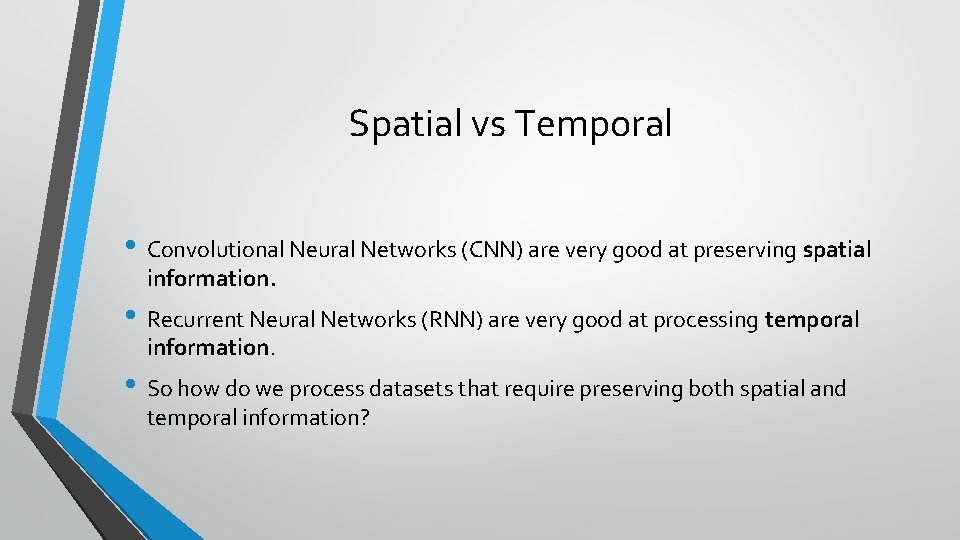 Spatial vs Temporal

• Convolutional Neural Networks (CNN) are very good at preserving spatial information.

• Recurrent Neural Networks (RNN) are very good at processing temporal information.

• So how do we process datasets that require preserving both spatial and temporal information?